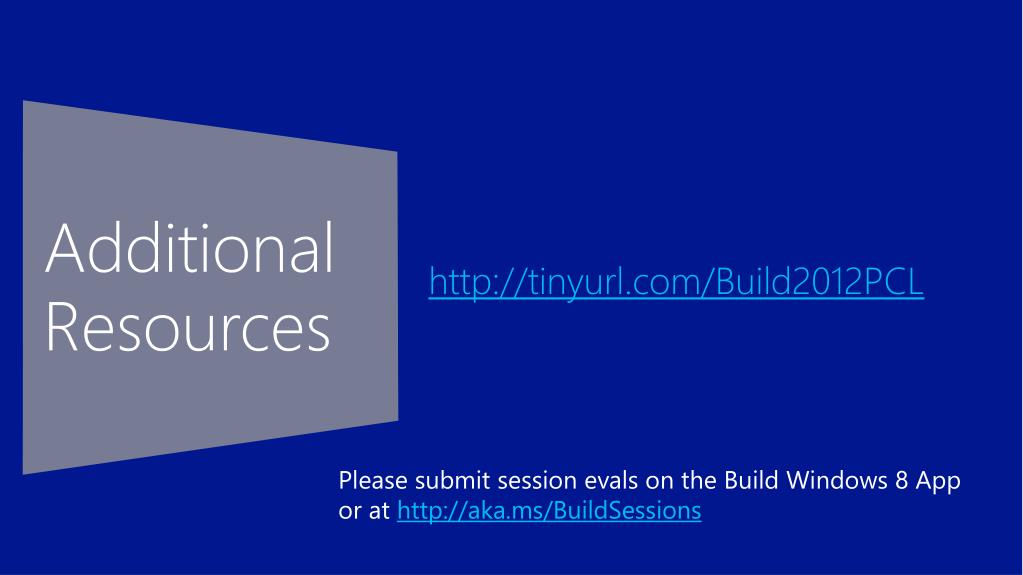 Additional Resources

http://tinyurl.com/Build2012PCL

Please submit session evals on the Build Windows 8 App or at http://aka.ms/BuildSessions